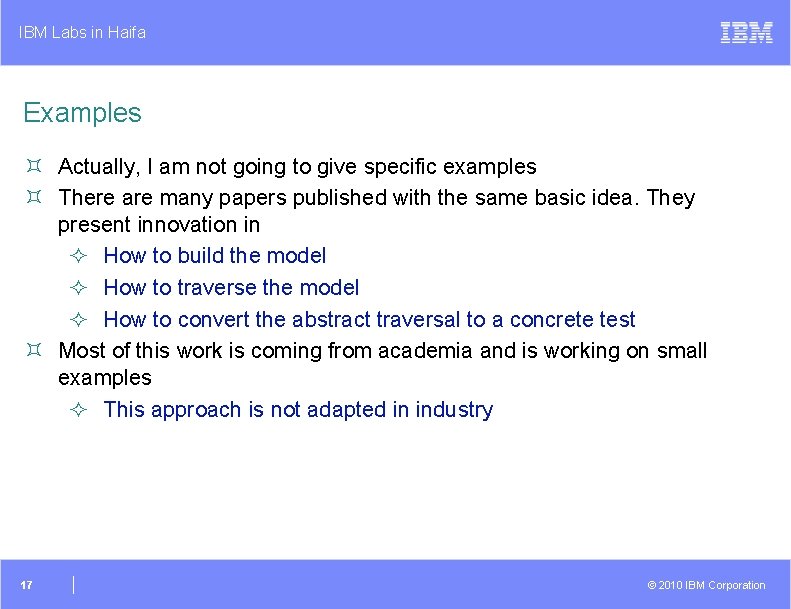 IBM Labs in Haifa

IBM

Examples

Actually, I am not going to give specific examples

There are many papers published with the same basic idea. They present innovation in

How to build the model

How to traverse the model

How to convert the abstract traversal to a concrete test

Most of this work is coming from academia and is working on small examples

This approach is not adapted in industry

17

© 2010 IBM Corporation